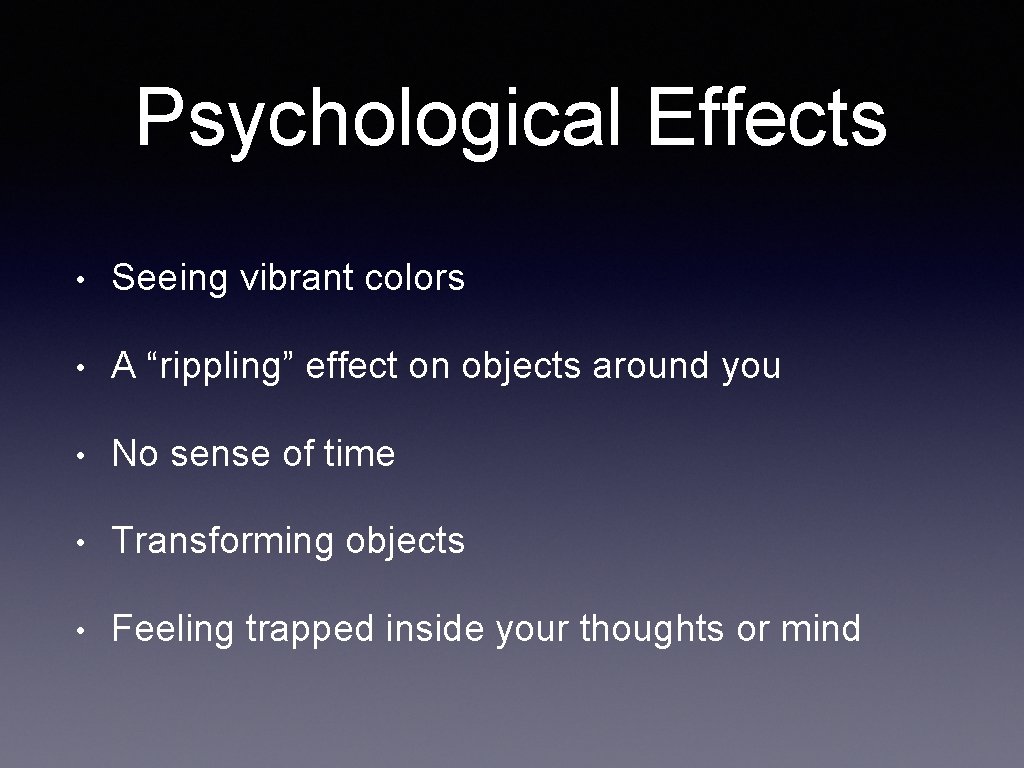 Psychological Effects

• Seeing vibrant colors

• A “rippling” effect on objects around you

• No sense of time

• Transforming objects

• Feeling trapped inside your thoughts or mind